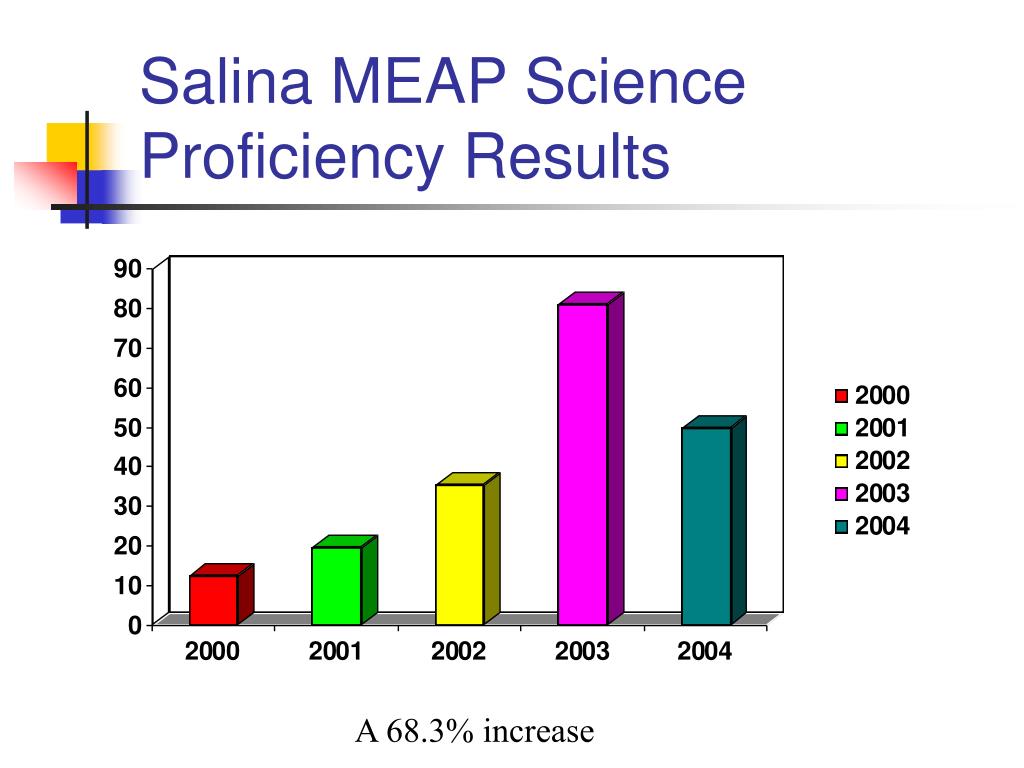 Salina MEAP Science Proficiency Results

90
80
70
60
50
40
30
20
10
0

2000
2001
2002
2003
2004

2000
2001
2002
2003
2004

A 68.3% increase